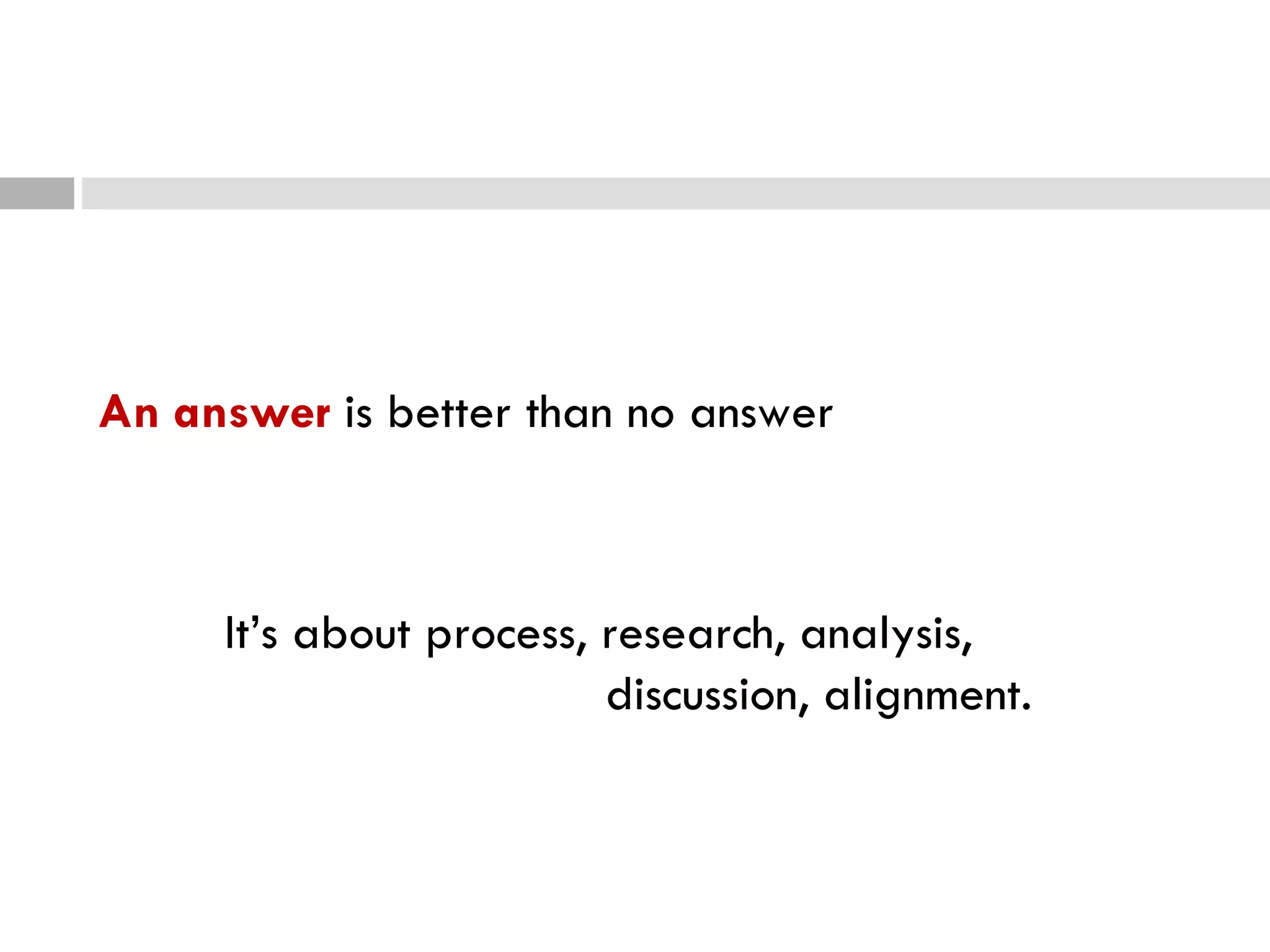 An answer is better than no answer

It’s about process, research, analysis, discussion, alignment.